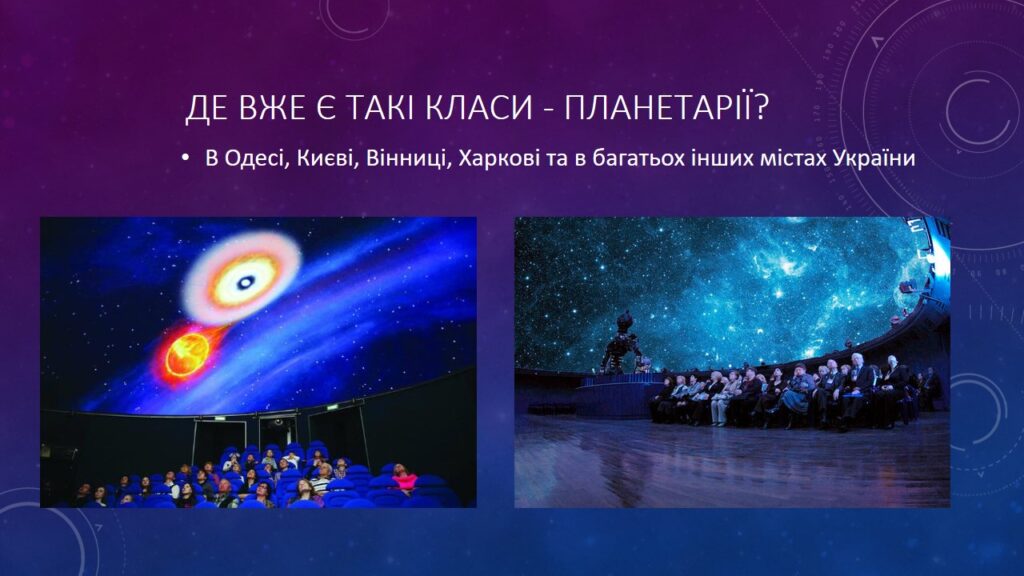 ДЕ ВЖЕ Є ТАКІ КЛАСИ - ПЛАНЕТАРІЇ?

• В Одесі, Києві, Вінниці, Харкові та в багатьох інших містах України